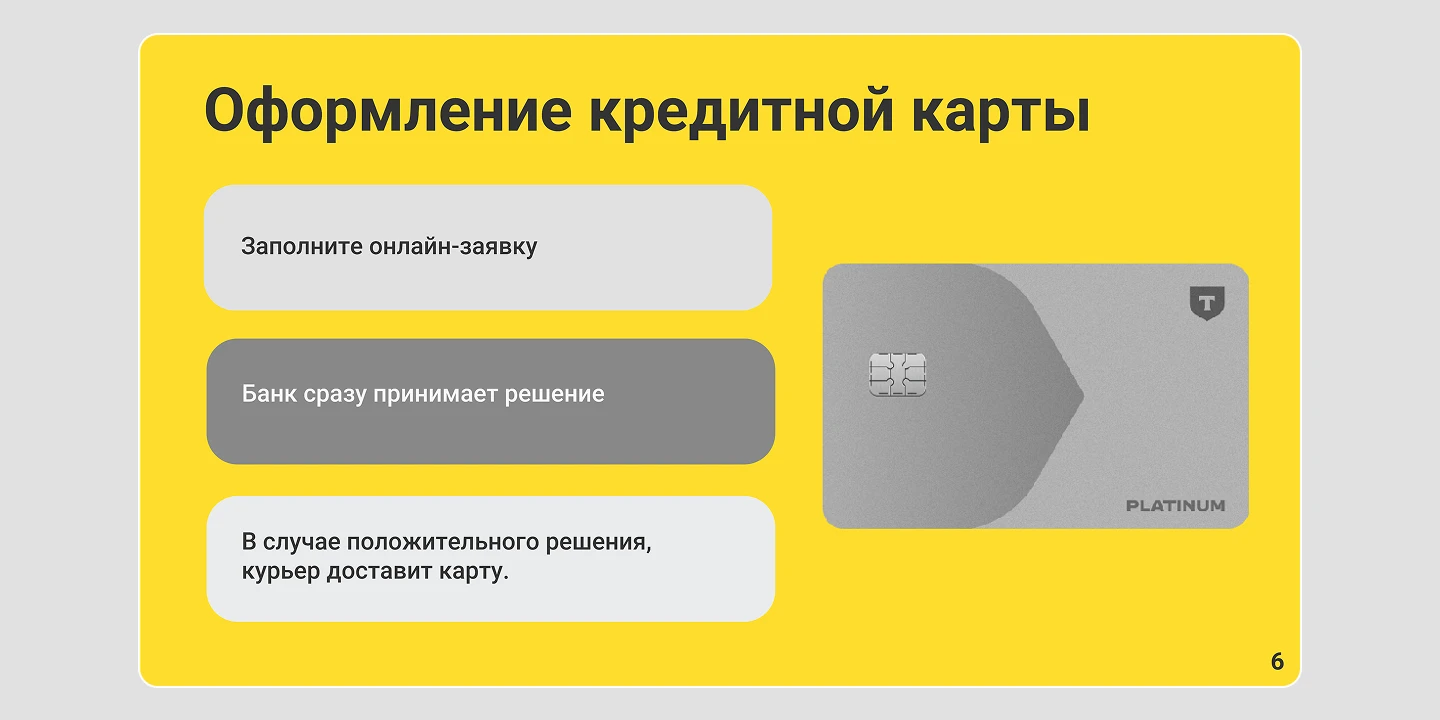 Оформление кредитной карты

Заполните онлайн-заявку

Банк сразу принимает решение

В случае положительного решения, курьер доставит карту.

Т

PLATINUM

6